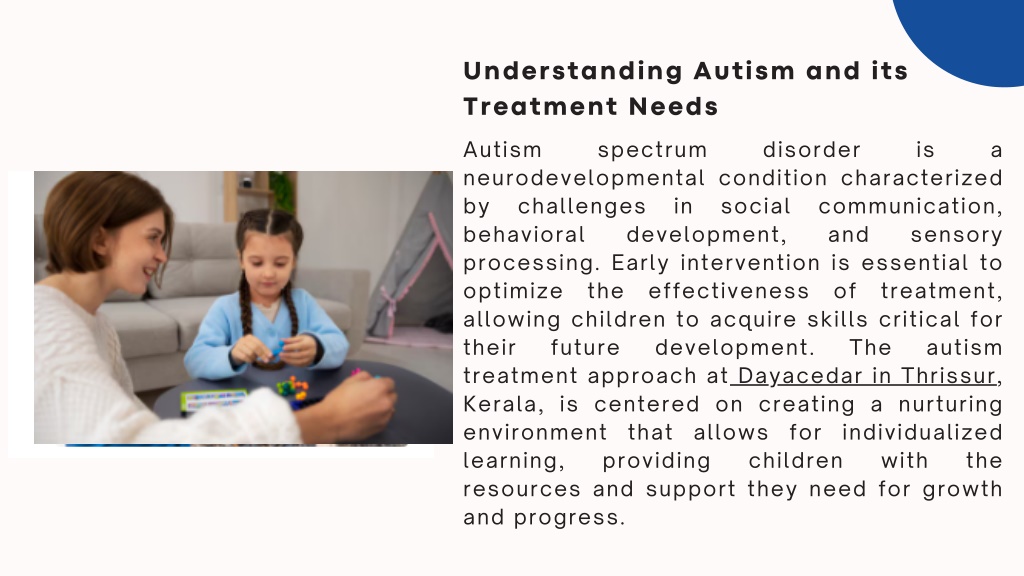 Understanding Autism and its Treatment Needs

Autism spectrum disorder is a neurodevelopmental condition characterized by challenges in social communication, behavioral development, and sensory processing. Early intervention is essential to optimize the effectiveness of treatment, allowing children to acquire skills critical for their future development. The autism treatment approach at Dayacedar in Thrissur, Kerala, is centered on creating a nurturing environment that allows for individualized learning, providing children with the resources and support they need for growth and progress.